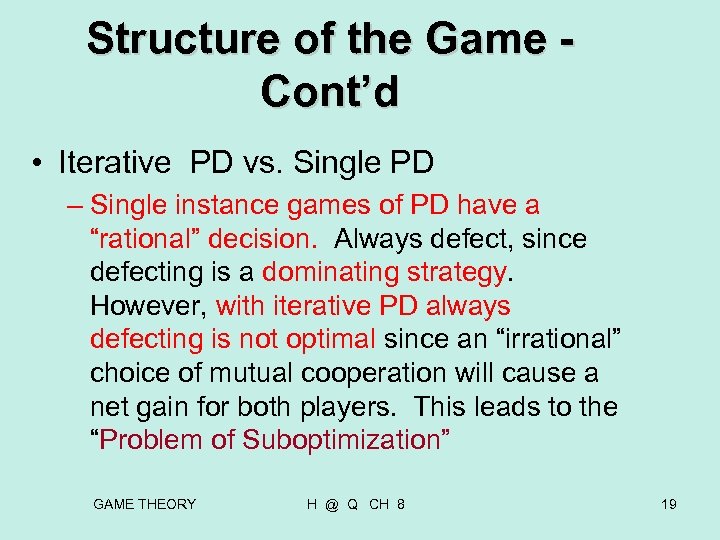 Structure of the Game - Cont’d

• Iterative PD vs. Single PD

– Single instance games of PD have a “rational” decision. Always defect, since defecting is a dominating strategy. However, with iterative PD always defecting is not optimal since an “irrational” choice of mutual cooperation will cause a net gain for both players. This leads to the “Problem of Suboptimization”

GAME THEORY H @ Q CH 8 19